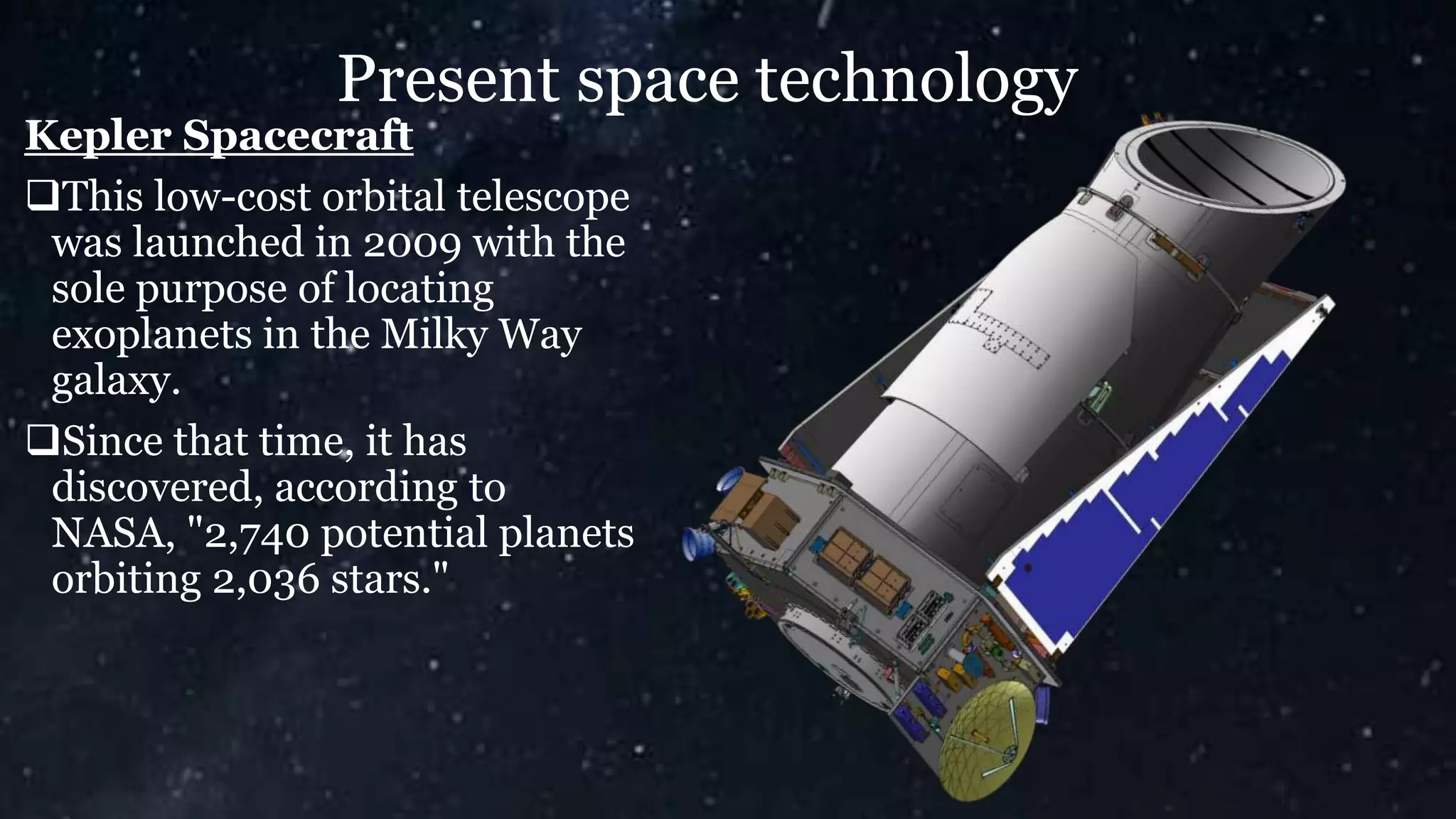 Present space technology

Kepler Spacecraft

❑This low-cost orbital telescope was launched in 2009 with the sole purpose of locating exoplanets in the Milky Way galaxy.

❑Since that time, it has discovered, according to NASA, "2,740 potential planets orbiting 2,036 stars."